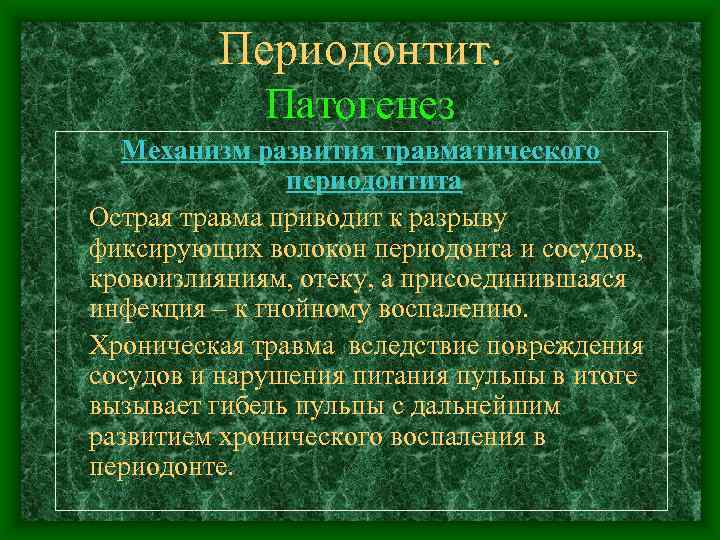 Периодонтит.
Патогенез

Механизм развития травматического периодонтита

Острая травма приводит к разрыву фиксирующих волокон периодонта и сосудов, кровоизлияниям, отеку, а присоединившаяся инфекция – к гнойному воспалению.

Хроническая травма вследствие повреждения сосудов и нарушения питания пульпы в итоге вызывает гибель пульпы с дальнейшим развитием хронического воспаления в периодонте.